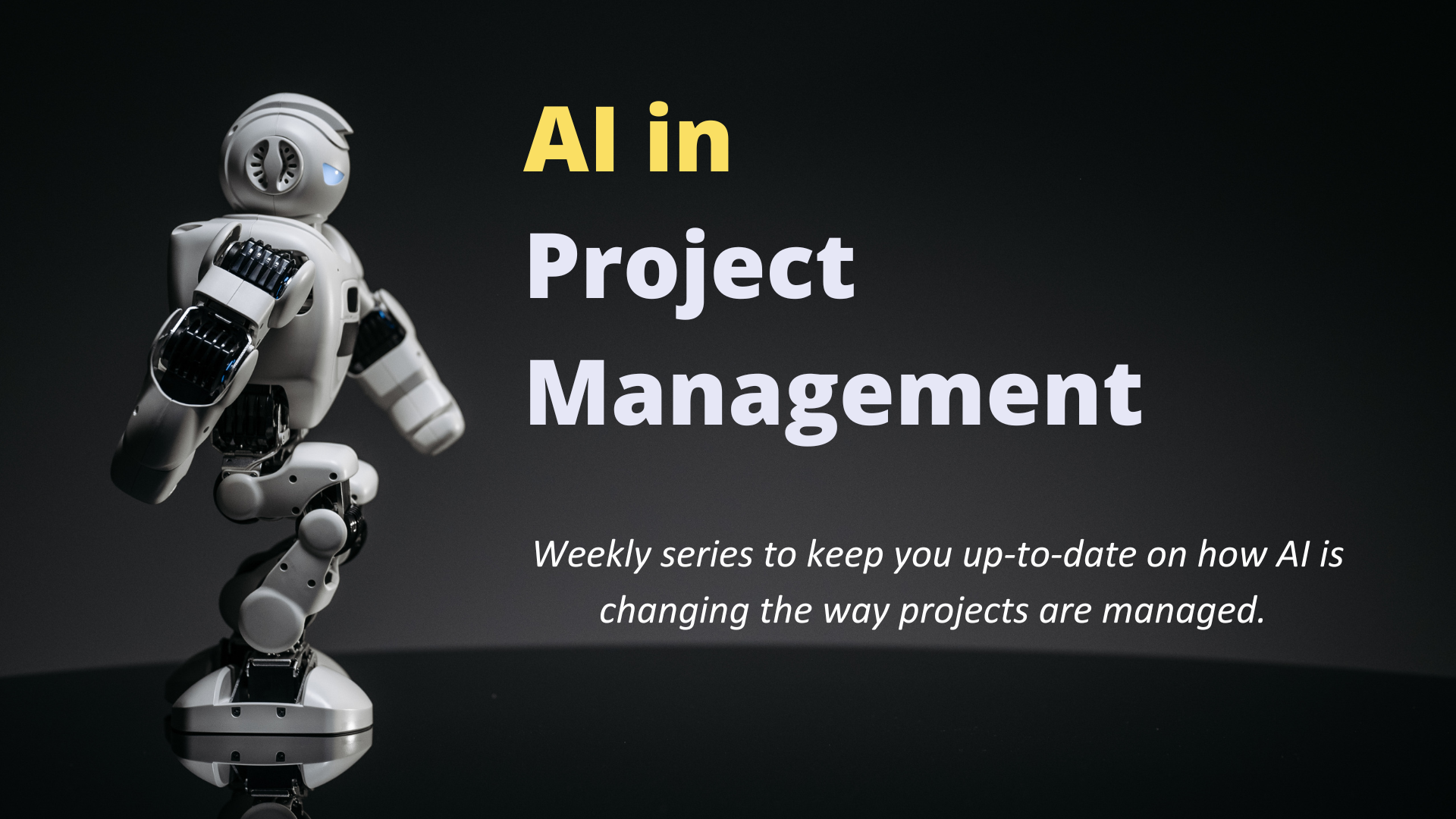 AI in Project Management

Weekly series to keep you up-to-date on how AI is changing the way projects are managed.